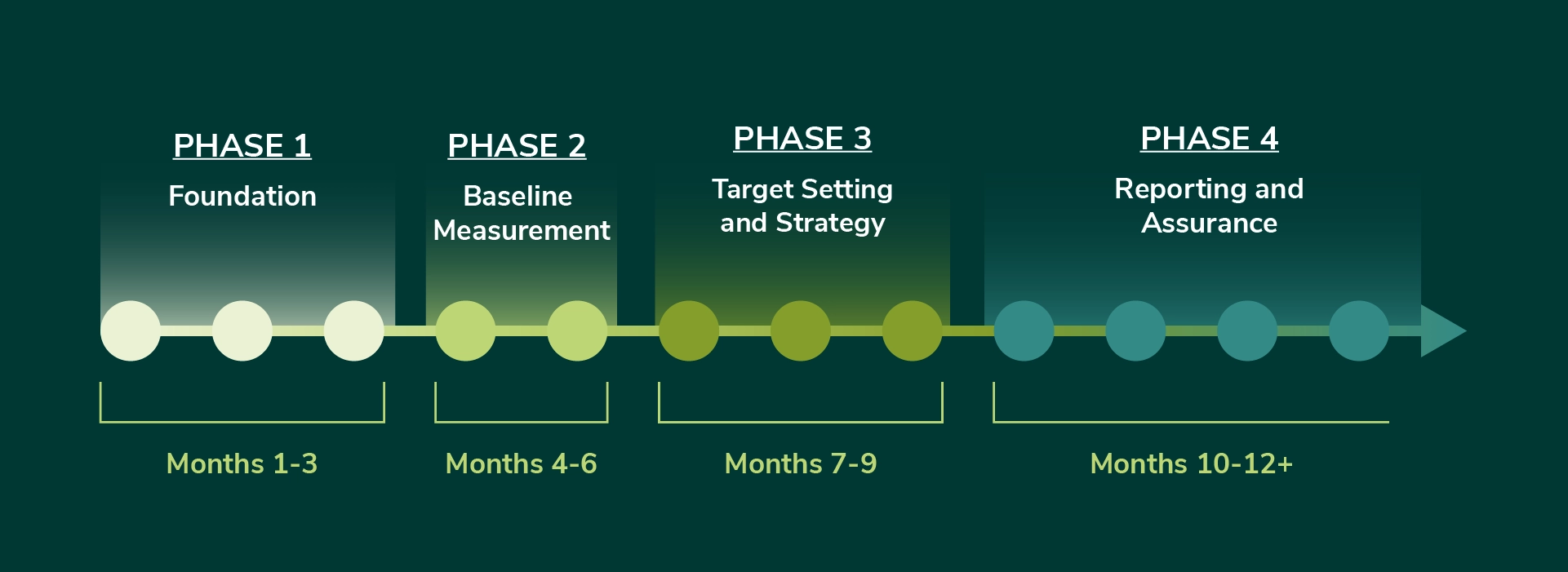 PHASE 1
Foundation

PHASE 2
Baseline Measurement

PHASE 3
Target Setting and Strategy

PHASE 4
Reporting and Assurance

Months 1-3

Months 4-6

Months 7-9

Months 10-12+